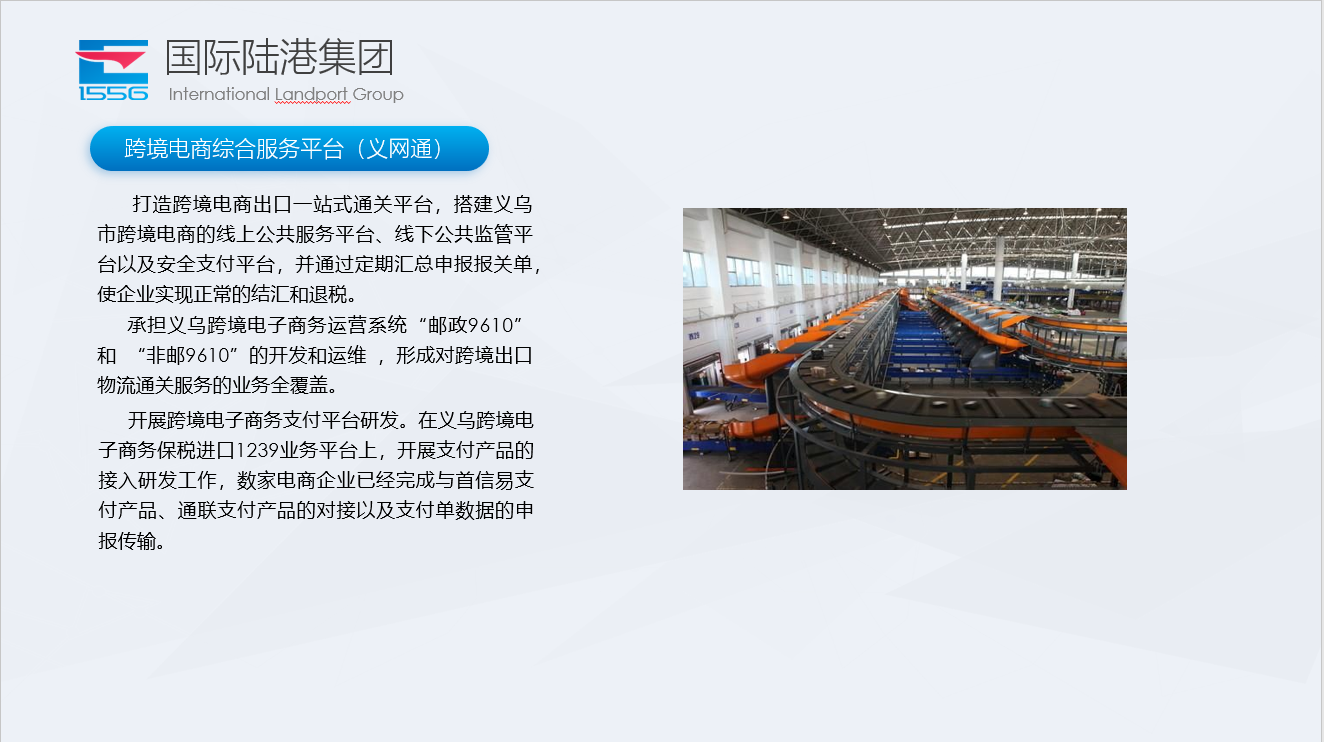 1556

国际陆港集团
International Landport Group

跨境电商综合服务平台（义网通）

打造跨境电商出口一站式通关平台，搭建义乌市跨境电商的线上公共服务平台、线下公共监管平台以及安全支付平台，并通过定期汇总申报报关单，使企业实现正常的结汇和退税。

承担义乌跨境电子商务运营系统“邮政9610”和 “非邮9610”的开发和运维 ，形成对跨境出口物流通关服务的业务全覆盖。

开展跨境电子商务支付平台研发。在义乌跨境电子商务保税进口1239业务平台上，开展支付产品的接入研发工作，数家电商企业已经完成与首信易支付产品、通联支付产品的对接以及支付单数据的申报传输。